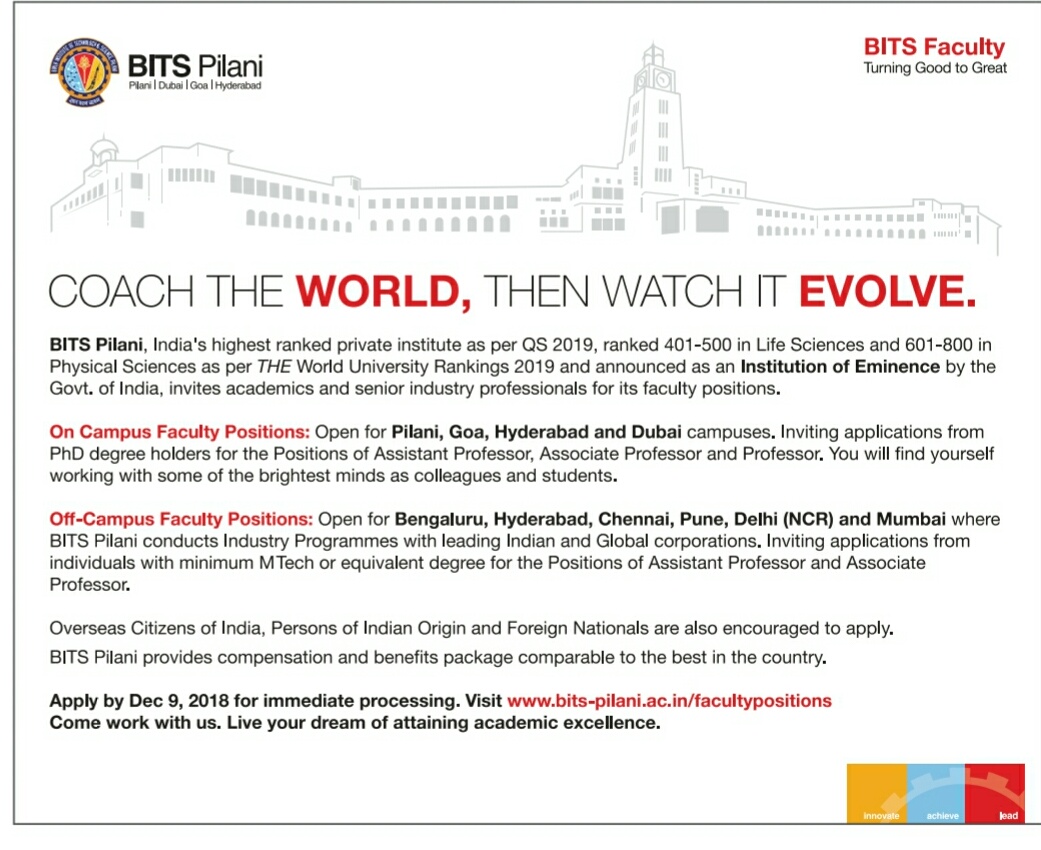 BITS Pilani
Pilani | Dubai | Goa | Hyderabad

BITS Faculty
Turning Good to Great

COACH THE WORLD, THEN WATCH IT EVOLVE.

BITS Pilani, India's highest ranked private institute as per QS 2019, ranked 401-500 in Life Sciences and 601-800 in Physical Sciences as per THE World University Rankings 2019 and announced as an Institution of Eminence by the Govt. of India, invites academics and senior industry professionals for its faculty positions.

On Campus Faculty Positions: Open for Pilani, Goa, Hyderabad and Dubai campuses. Inviting applications from PhD degree holders for the Positions of Assistant Professor, Associate Professor and Professor. You will find yourself working with some of the brightest minds as colleagues and students.

Off-Campus Faculty Positions: Open for Bengaluru, Hyderabad, Chennai, Pune, Delhi (NCR) and Mumbai where BITS Pilani conducts Industry Programmes with leading Indian and Global corporations. Inviting applications from individuals with minimum MTech or equivalent degree for the Positions of Assistant Professor and Associate Professor.

Overseas Citizens of India, Persons of Indian Origin and Foreign Nationals are also encouraged to apply.

BITS Pilani provides compensation and benefits package comparable to the best in the country.

Apply by Dec 9, 2018 for immediate processing. Visit www.bits-pilani.ac.in/facultypositions
Come work with us. Live your dream of attaining academic excellence.

innovate achieve lead